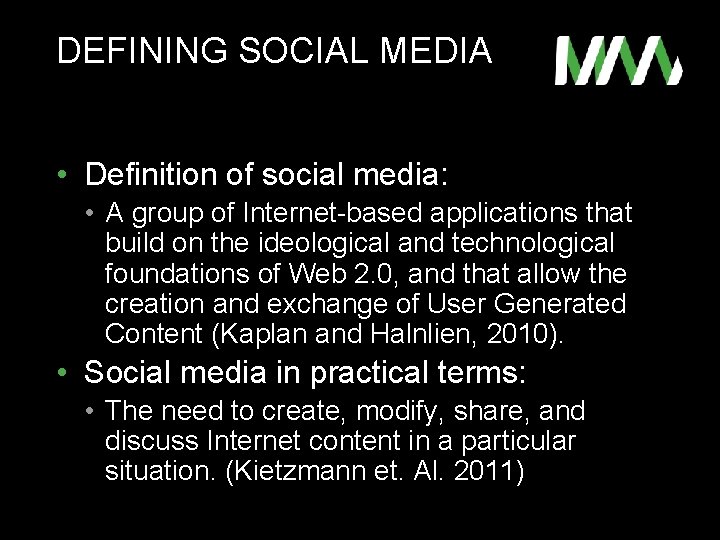 DEFINING SOCIAL MEDIA

• Definition of social media:
  • A group of Internet-based applications that build on the ideological and technological foundations of Web 2.0, and that allow the creation and exchange of User Generated Content (Kaplan and Halnlien, 2010).
• Social media in practical terms:
  • The need to create, modify, share, and discuss Internet content in a particular situation. (Kietzmann et. Al. 2011)